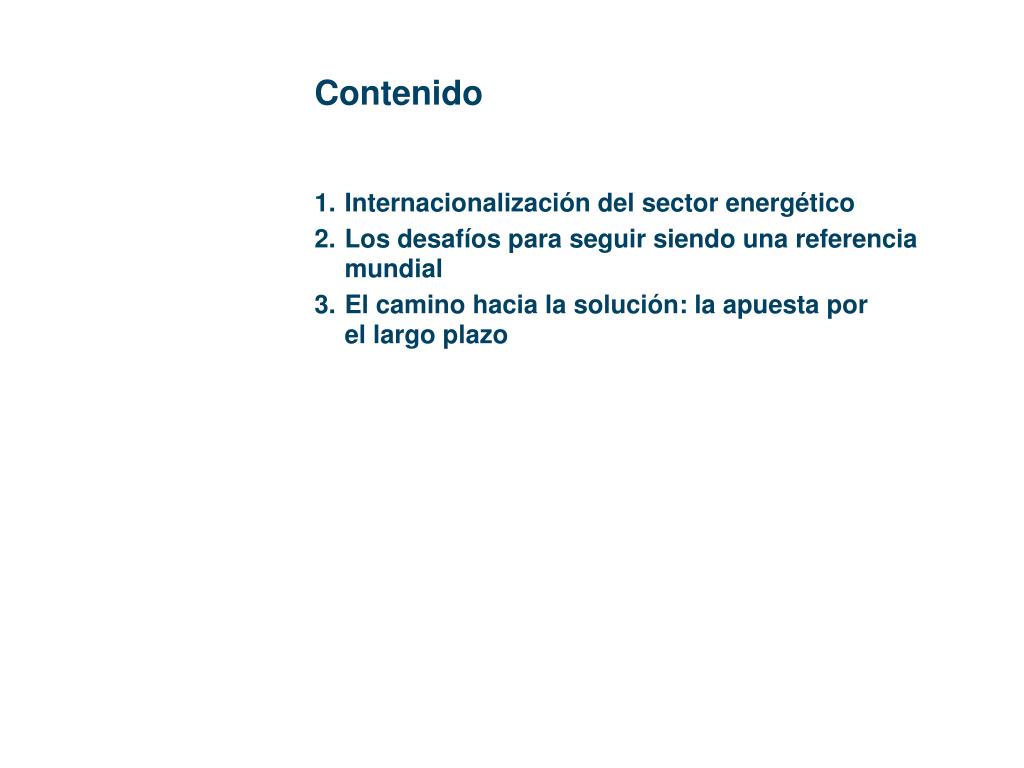 Contenido

1. Internacionalización del sector energético
2. Los desafíos para seguir siendo una referencia mundial
3. El camino hacia la solución: la apuesta por el largo plazo